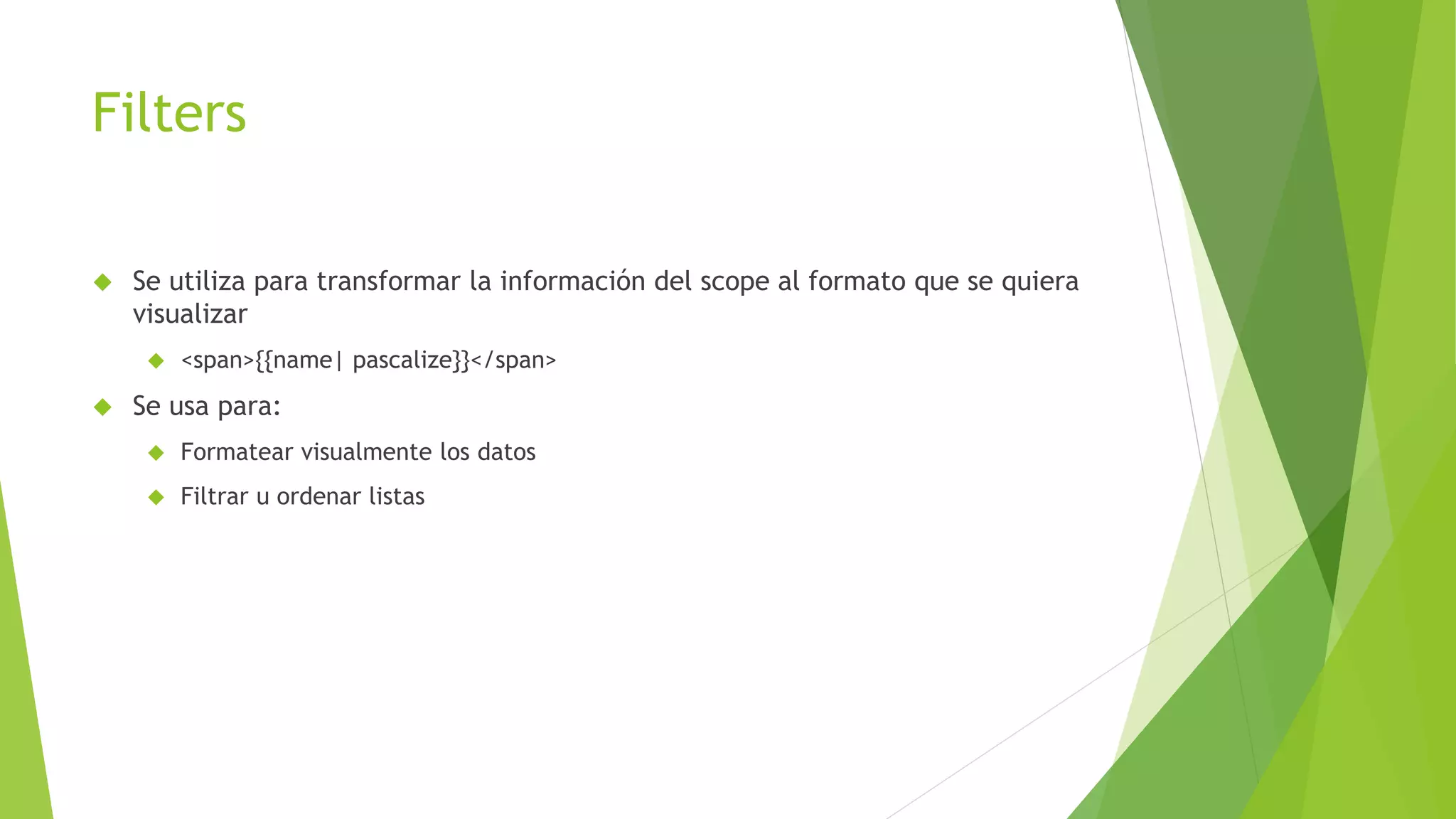 Filters

Se utiliza para transformar la información del scope al formato que se quiera visualizar

<span>{{name| pascalize}}</span>

Se usa para:

Formatear visualmente los datos

Filtrar u ordenar listas